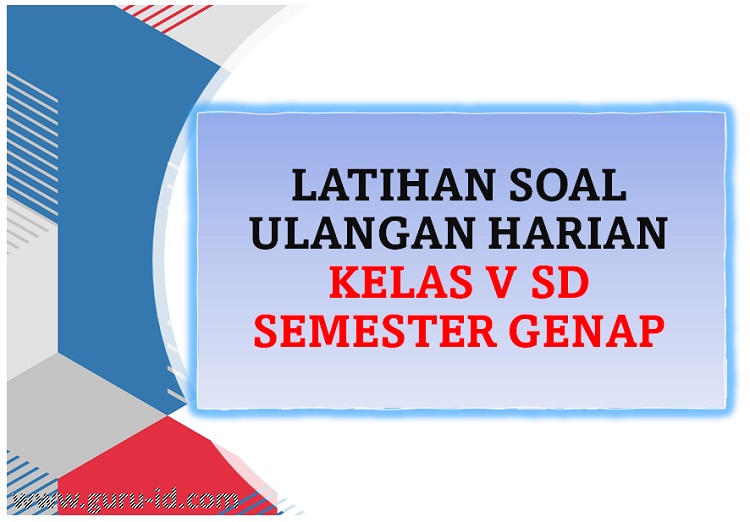 LATIHAN SOAL
ULANGAN HARIAN
KELAS V SD
SEMESTER GENAP

www.guru-id.com